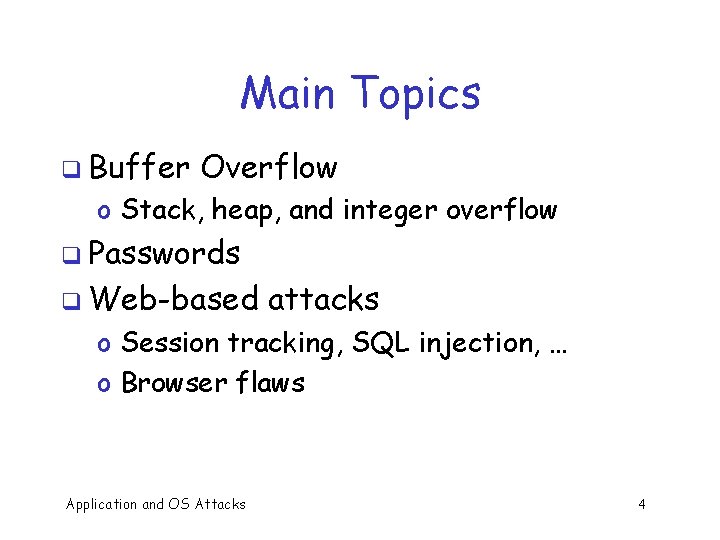 Main Topics

❑ Buffer Overflow
o Stack, heap, and integer overflow
❑ Passwords
❑ Web-based attacks
o Session tracking, SQL injection, …
o Browser flaws

Application and OS Attacks

4